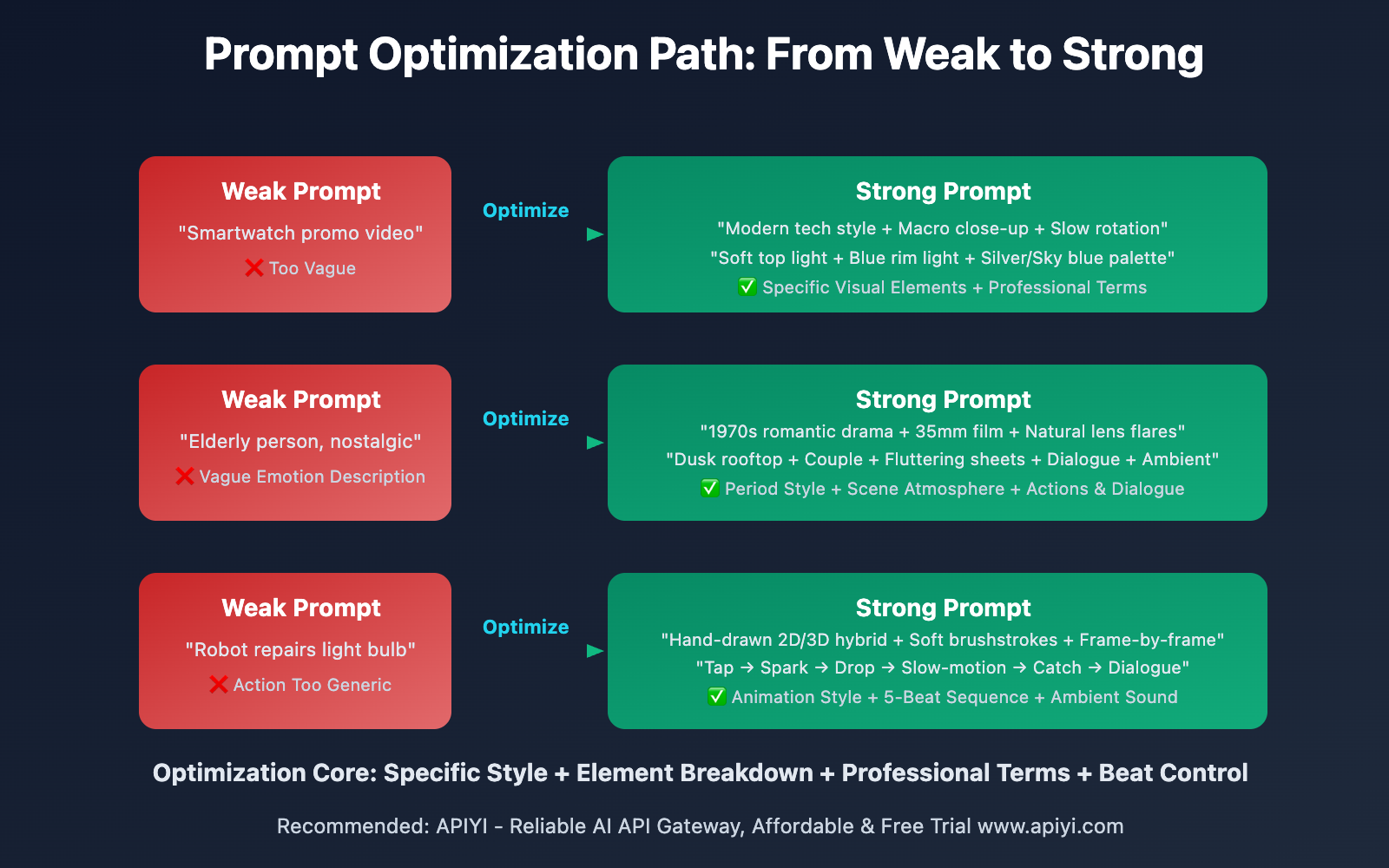 Prompt Optimization Path: From Weak to Strong

Weak Prompt

"Smartwatch promo video"

❌ Too Vague

Optimize

Strong Prompt

"Modern tech style + Macro close-up + Slow rotation"

"Soft top light + Blue rim light + Silver/Sky blue palette"

✅ Specific Visual Elements + Professional Terms

Weak Prompt

"Elderly person, nostalgic"

❌ Vague Emotion Description

Optimize

Strong Prompt

"1970s romantic drama + 35mm film + Natural lens flares"

"Dusk rooftop + Couple + Fluttering sheets + Dialogue + Ambient"

✅ Period Style + Scene Atmosphere + Actions & Dialogue

Weak Prompt

"Robot repairs light bulb"

❌ Action Too Generic

Optimize

Strong Prompt

"Hand-drawn 2D/3D hybrid + Soft brushstrokes + Frame-by-frame"

"Tap → Spark → Drop → Slow-motion → Catch → Dialogue"

✅ Animation Style + 5-Beat Sequence + Ambient Sound

Optimization Core: Specific Style + Element Breakdown + Professional Terms + Beat Control

Recommended: APIYI - Reliable AI API Gateway, Affordable & Free Trial www.apiyi.com